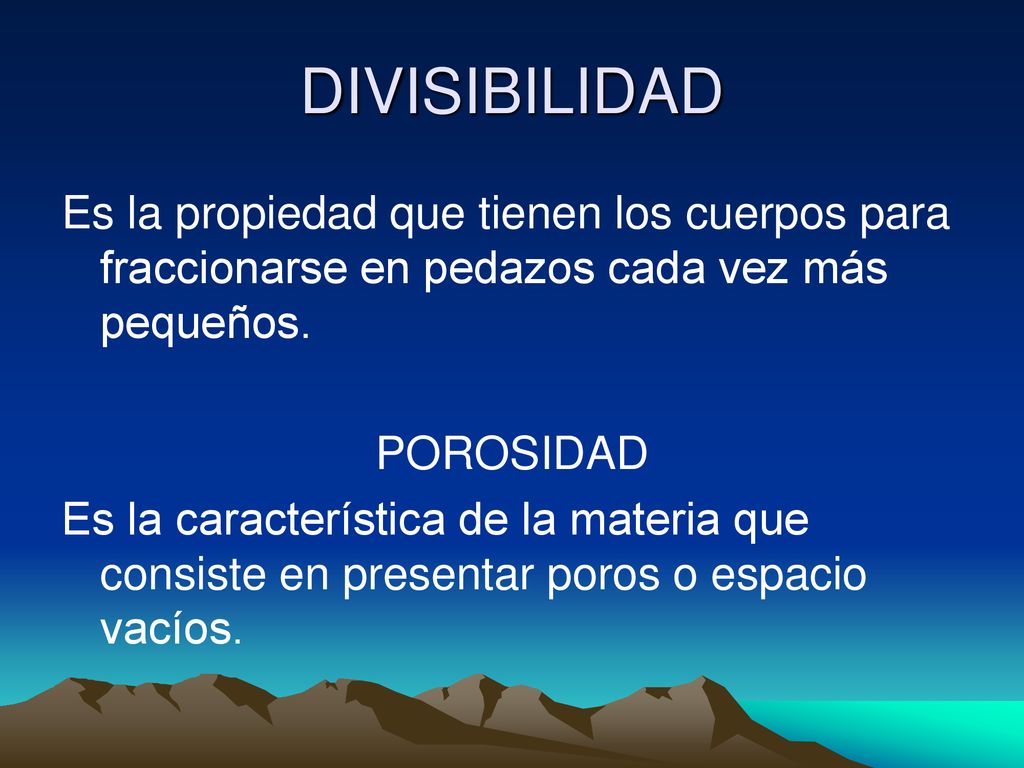 DIVISIBILIDAD

Es la propiedad que tienen los cuerpos para fraccionarse en pedazos cada vez más pequeños.

POROSIDAD

Es la característica de la materia que consiste en presentar poros o espacio vacíos.